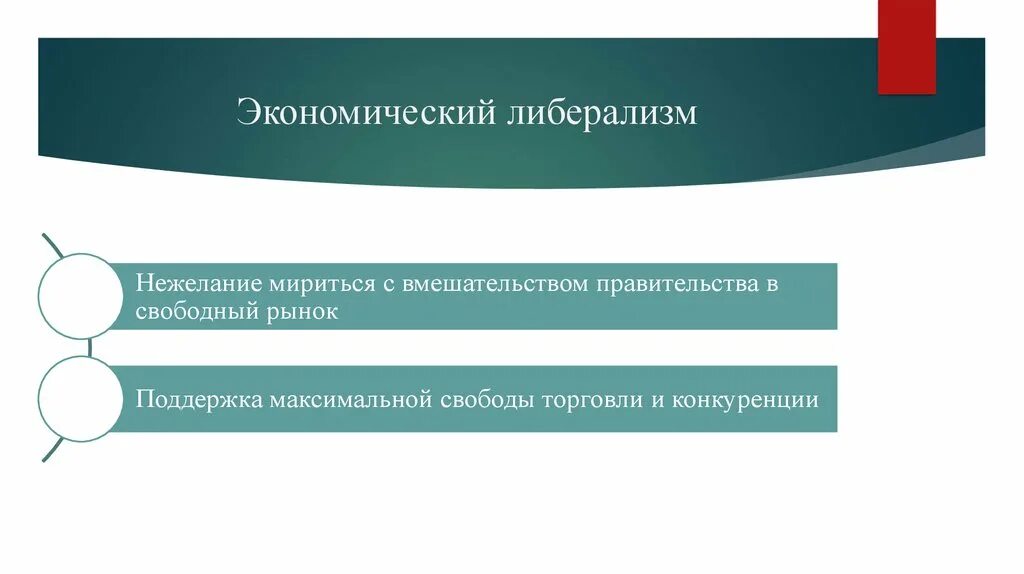 Экономический либерализм

Нежелание мириться с вмешательством правительства в свободный рынок

Поддержка максимальной свободы торговли и конкуренции